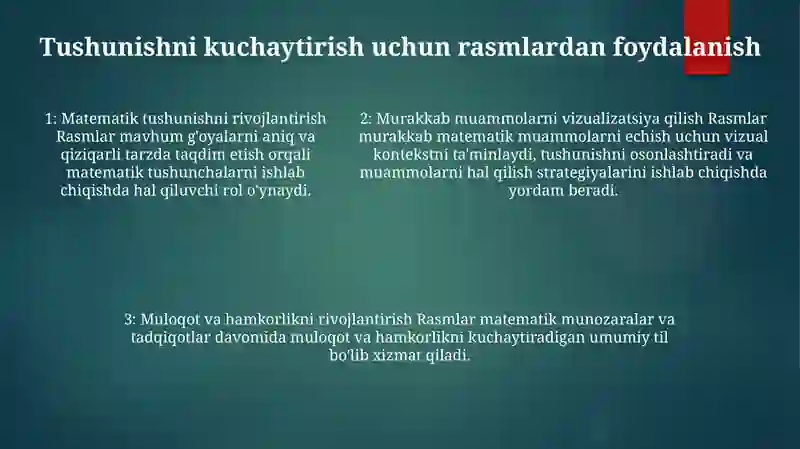 Tushunishni kuchaytirish uchun rasmlardan foydalanish

1: Matematik tushunishni rivojlantirish Rasmlar mavhum g'oyalarni aniq va qiziqarli tarzda taqdim etish orqali matematik tushunchalarni ishlab chiqishda hal qiluvchi rol o'ynaydi.

2: Murakkab muammolarni vizualizatsiya qilish Rasmlar murakkab matematik muammolarni echish uchun vizual kontekstni ta'minlaydi, tushunishni osonlashtiradi va muammolarni hal qilish strategiyalarini ishlab chiqishda yordam beradi.

3: Muloqot va hamkorlikni rivojlantirish Rasmlar matematik munozaralar va tadqiqotlar davomida muloqot va hamkorlikni kuchaytiradigan umumiy til bo'lib xizmat qiladi.